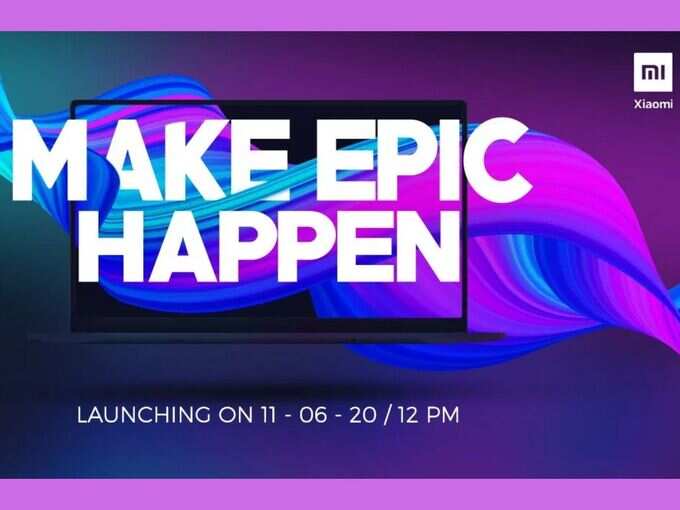 MI
Xiaomi

MAKE EPIC HAPPEN

LAUNCHING ON 11 - 06 - 20 / 12 PM